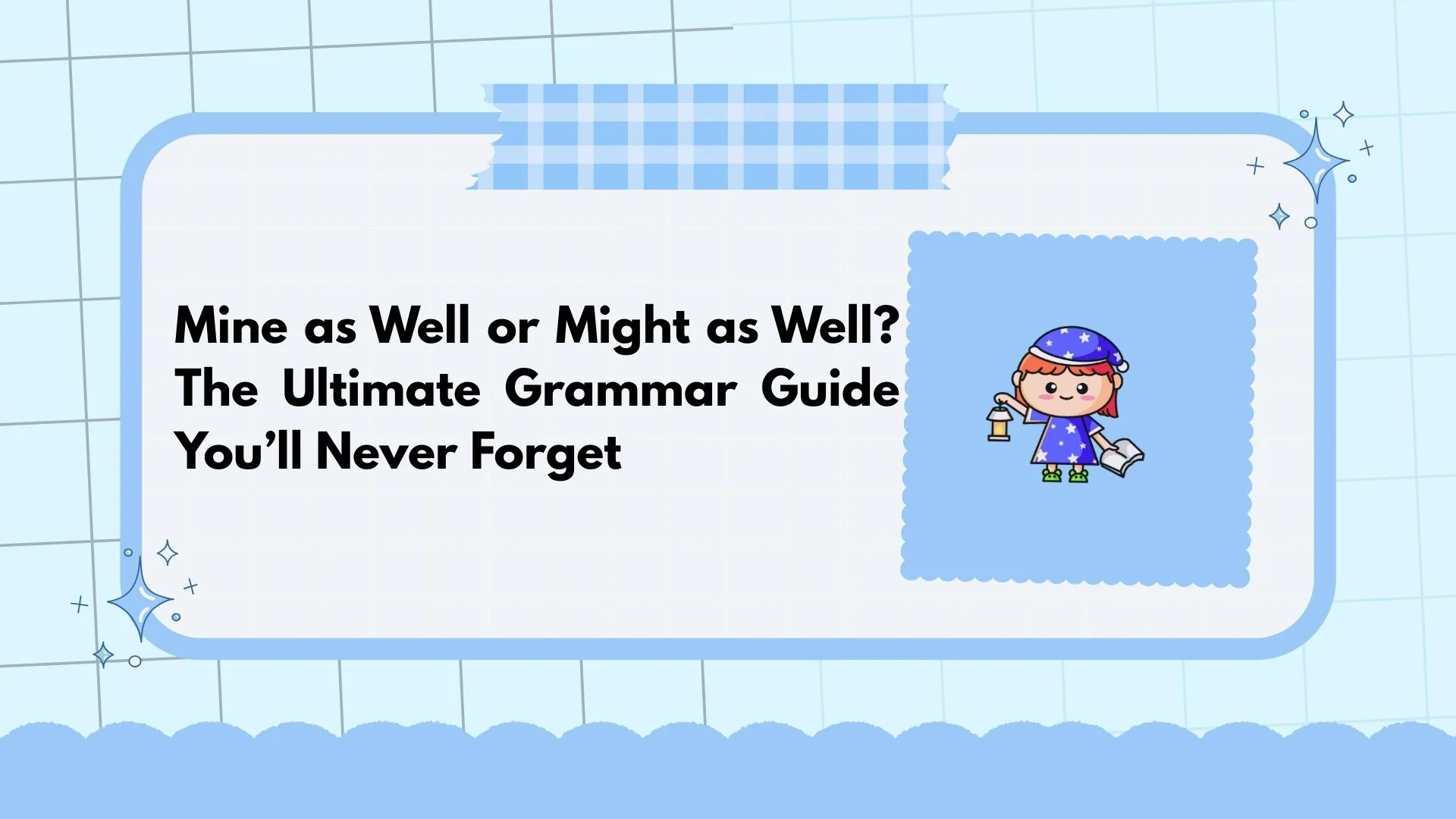 Mine as Well or Might as Well? The Ultimate Grammar Guide You’ll Never Forget